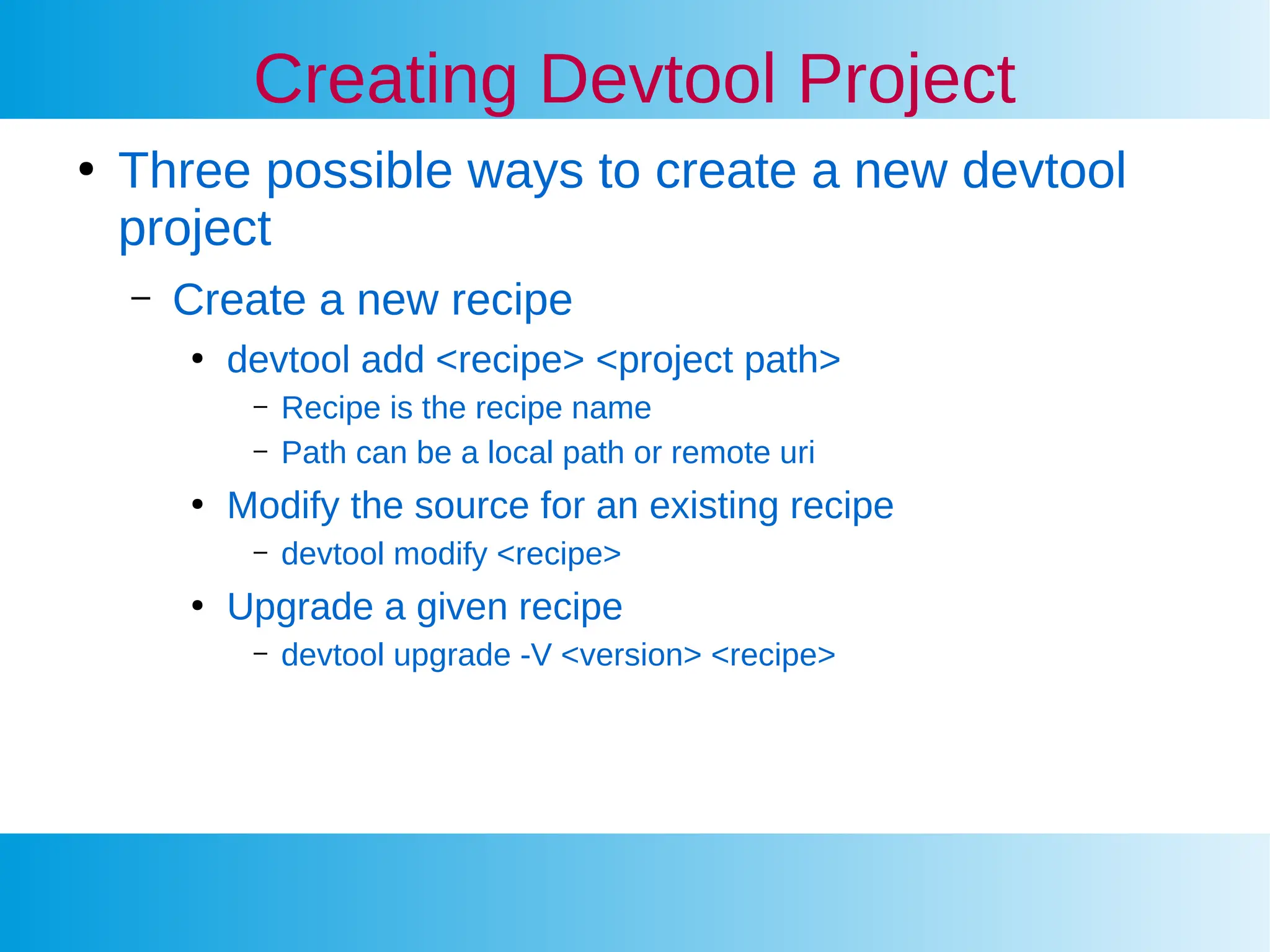 Creating Devtool Project

• Three possible ways to create a new devtool project

– Create a new recipe

• devtool add <recipe> <project path>

– Recipe is the recipe name

– Path can be a local path or remote uri

• Modify the source for an existing recipe

– devtool modify <recipe>

• Upgrade a given recipe

– devtool upgrade -V <version> <recipe>